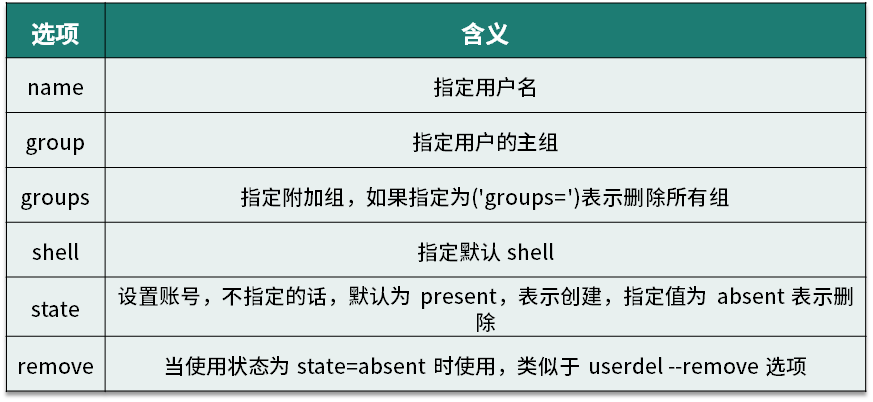 | 选项 | 含义 |
|---|---|
| name | 指定用户名 |
| group | 指定用户的主组 |
| groups | 指定附加组，如果指定为('groups=')表示删除所有组 |
| shell | 指定默认 shell |
| state | 设置账号，不指定的话，默认为 present，表示创建，指定值为 absent 表示删除 |
| remove | 当使用状态为 state=absent 时使用，类似于 userdel --remove 选项 |